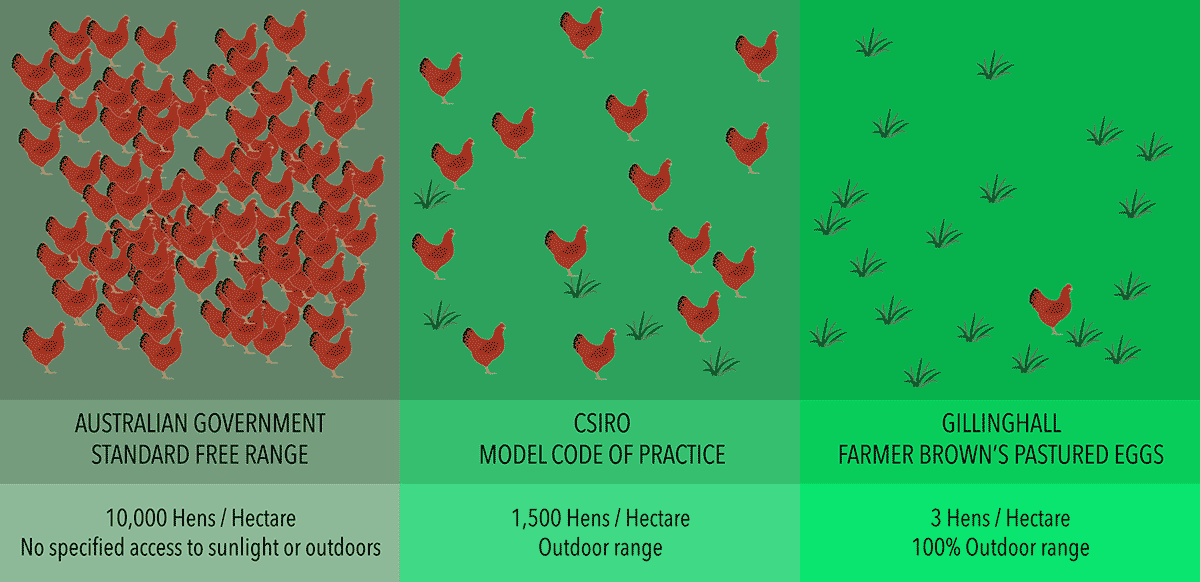 AUSTRALIAN GOVERNMENT
STANDARD FREE RANGE

10,000 Hens / Hectare
No specified access to sunlight or outdoors

CSIRO
MODEL CODE OF PRACTICE

1,500 Hens / Hectare
Outdoor range

GILLINGHALL
FARMER BROWN'S PASTURED EGGS

3 Hens / Hectare
100% Outdoor range